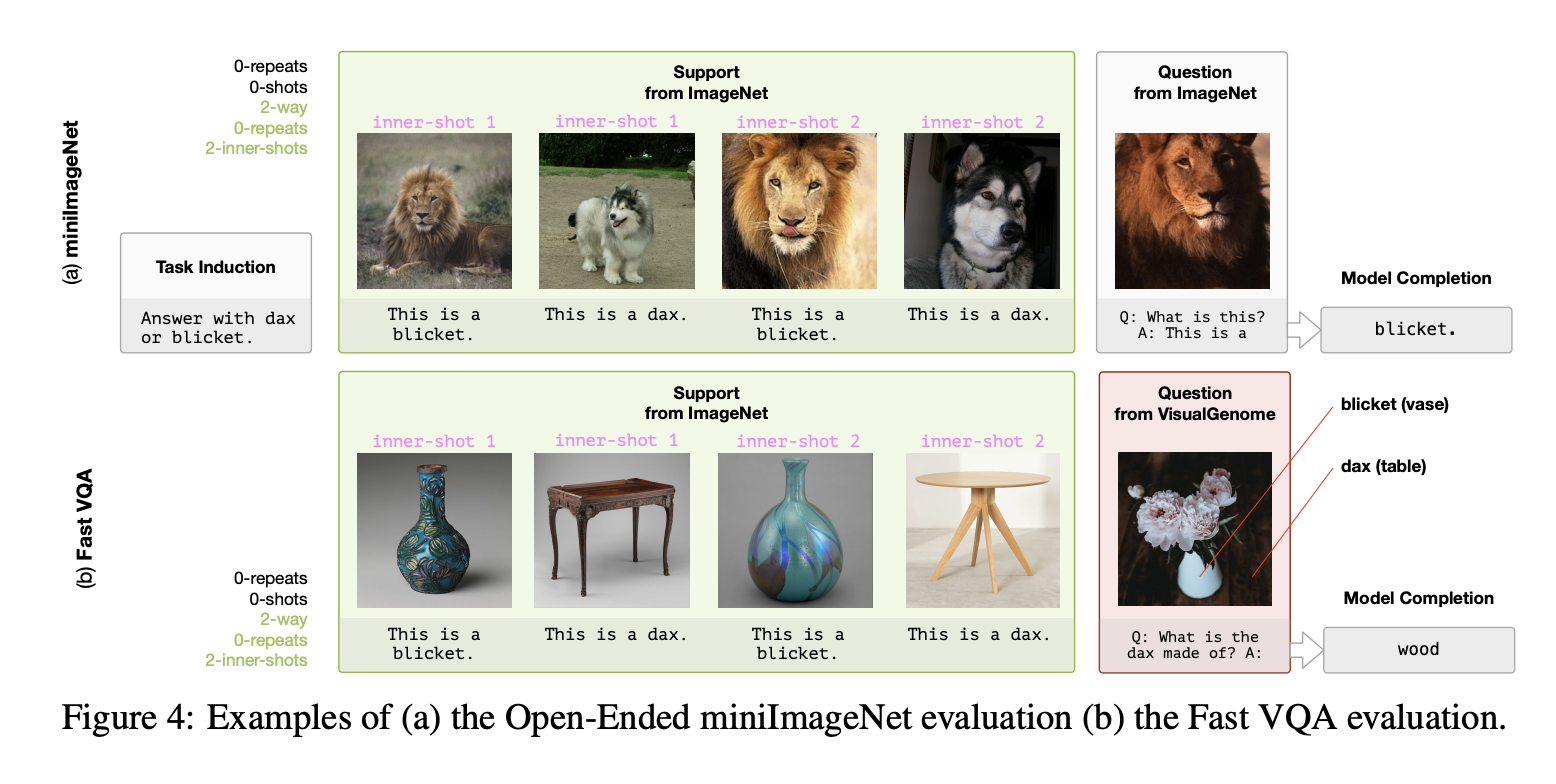 (a) miniImageNet

0-repeats
0-shots
2-way
0-repeats
2-inner-shots

Task Induction

Answer with dax or blicket.

Support
from ImageNet

inner-shot 1

This is a blicket.

inner-shot 1

This is a dax.

inner-shot 2

This is a blicket.

inner-shot 2

This is a dax.

Question
from ImageNet

Q: What is this?
A: This is a

Model Completion

blicket.

(b) Fast VQA

0-repeats
0-shots
2-way
0-repeats
2-inner-shots

Support
from ImageNet

inner-shot 1

This is a blicket.

inner-shot 1

This is a dax.

inner-shot 2

This is a blicket.

inner-shot 2

This is a dax.

Question
from VisualGenome

blicket (vase)

dax (table)

Q: What is the dax made of? A:

Model Completion

wood

Figure 4: Examples of (a) the Open-Ended miniImageNet evaluation (b) the Fast VQA evaluation.